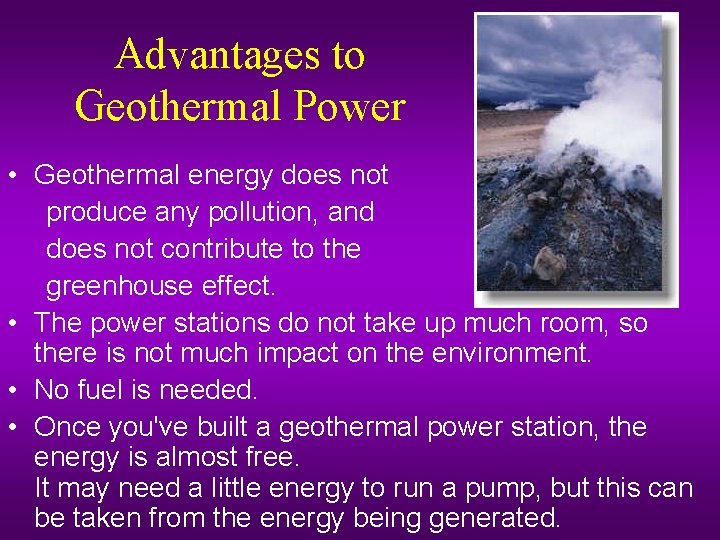 Advantages to Geothermal Power

• Geothermal energy does not produce any pollution, and does not contribute to the greenhouse effect.
• The power stations do not take up much room, so there is not much impact on the environment.
• No fuel is needed.
• Once you've built a geothermal power station, the energy is almost free.
It may need a little energy to run a pump, but this can be taken from the energy being generated.